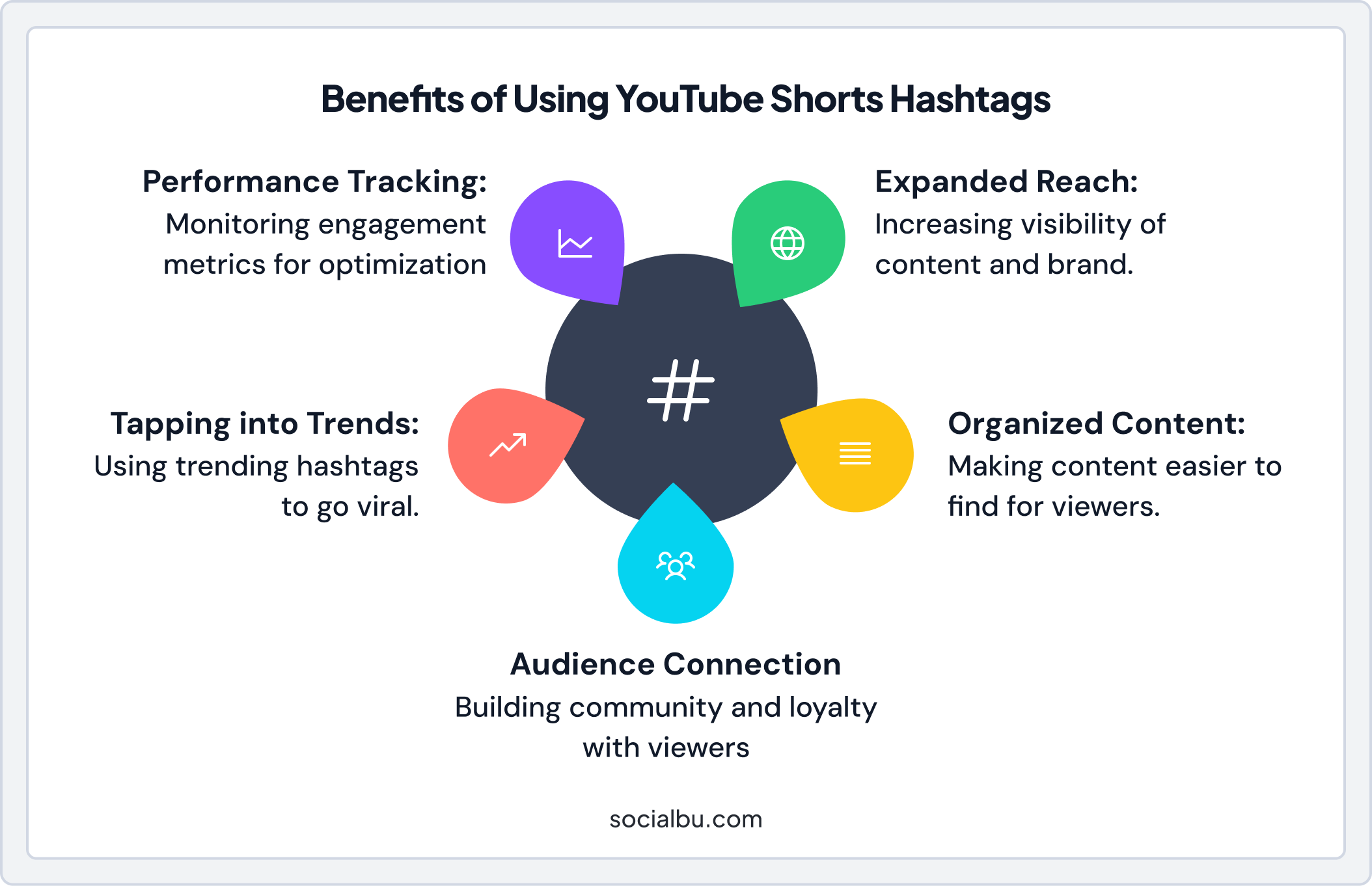 Benefits of Using YouTube Shorts Hashtags

Performance Tracking:
Monitoring engagement metrics for optimization

Expanded Reach:
Increasing visibility of content and brand.

#

Tapping into Trends:
Using trending hashtags to go viral.

Organized Content:
Making content easier to find for viewers.

Audience Connection
Building community and loyalty with viewers

socialbu.com